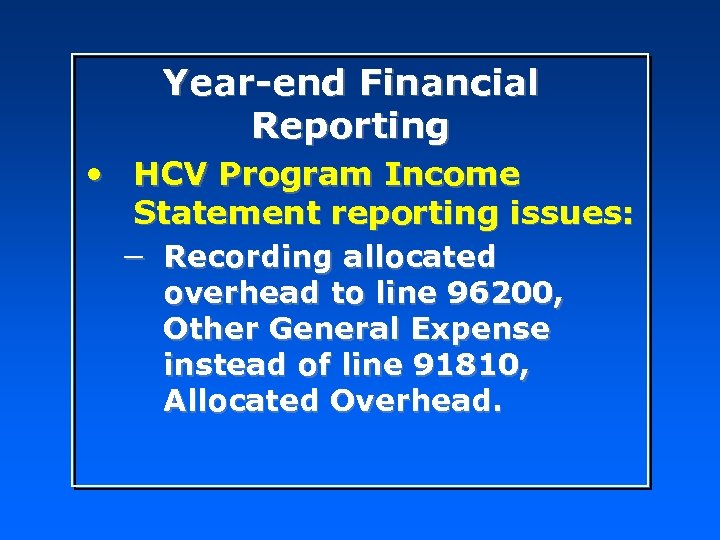 Year-end Financial Reporting

• HCV Program Income Statement reporting issues:

– Recording allocated overhead to line 96200, Other General Expense instead of line 91810, Allocated Overhead.